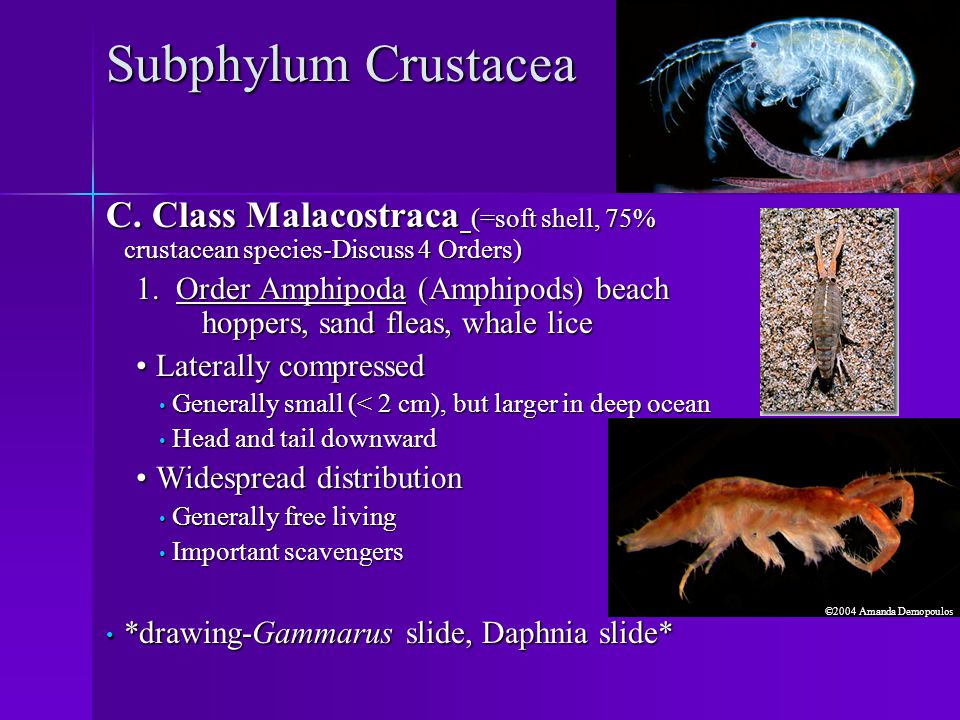 Subphylum Crustacea

C. Class Malacostraca (=soft shell, 75% crustacean species-Discuss 4 Orders)

1. Order Amphipoda (Amphipods) beach hoppers, sand fleas, whale lice

• Laterally compressed

• Generally small (< 2 cm), but larger in deep ocean

• Head and tail downward

• Widespread distribution

• Generally free living

• Important scavengers

©2004 Amanda Demopoulos

• *drawing-Gammarus slide, Daphnia slide*